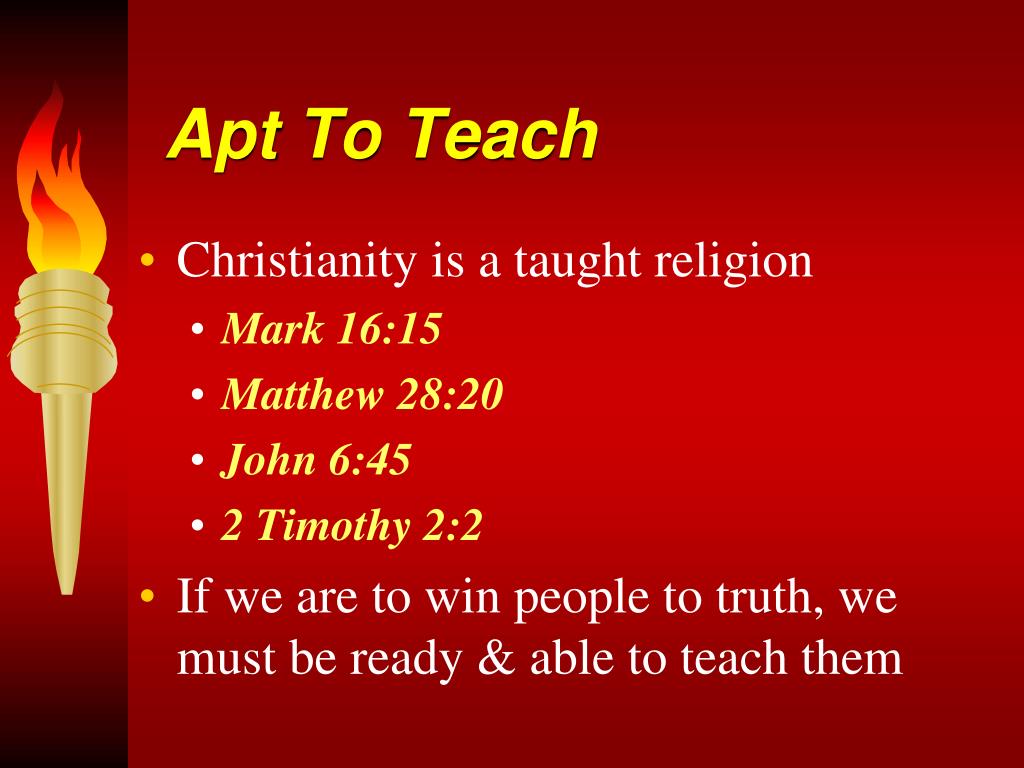 Apt To Teach

• Christianity is a taught religion
  • Mark 16:15
  • Matthew 28:20
  • John 6:45
  • 2 Timothy 2:2
• If we are to win people to truth, we must be ready & able to teach them